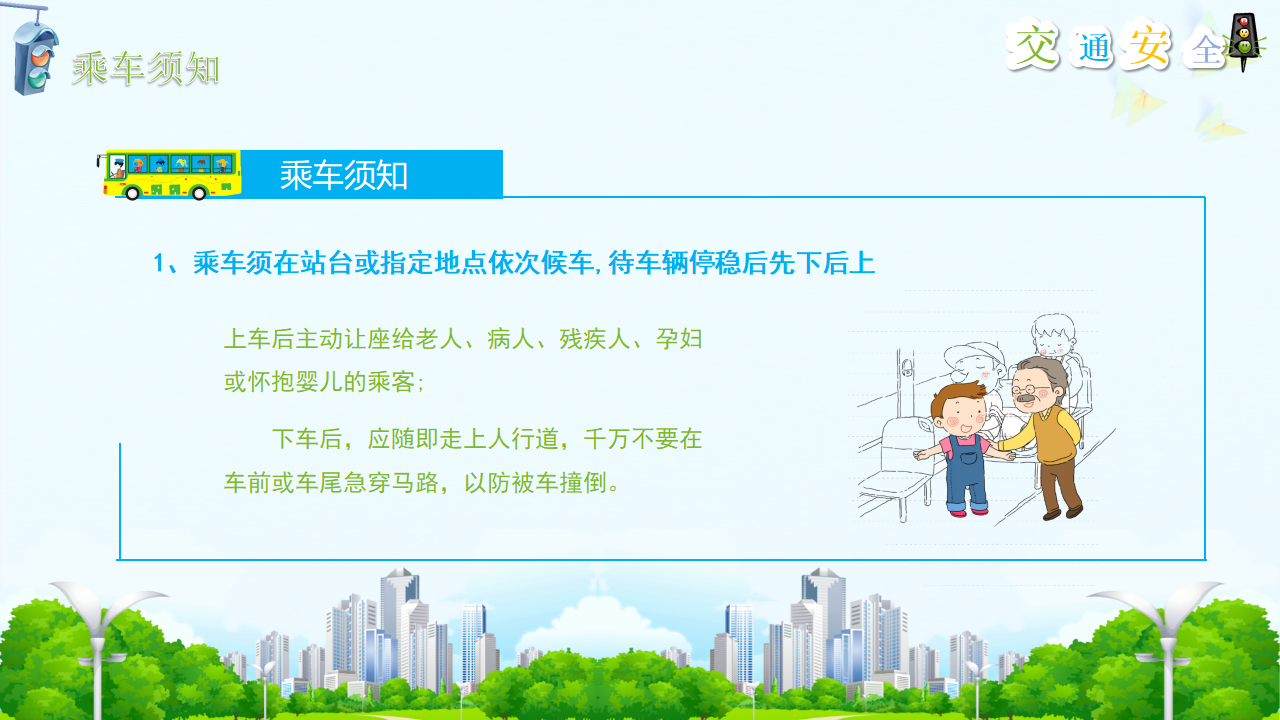 乘车须知

交通安全

乘车须知

1、乘车须在站台或指定地点依次候车,待车辆停稳后先下后上

上车后主动让座给老人、病人、残疾人、孕妇或怀抱婴儿的乘客;

下车后，应随即走上人行道，千万不要在车前或车尾急穿马路，以防被车撞倒。